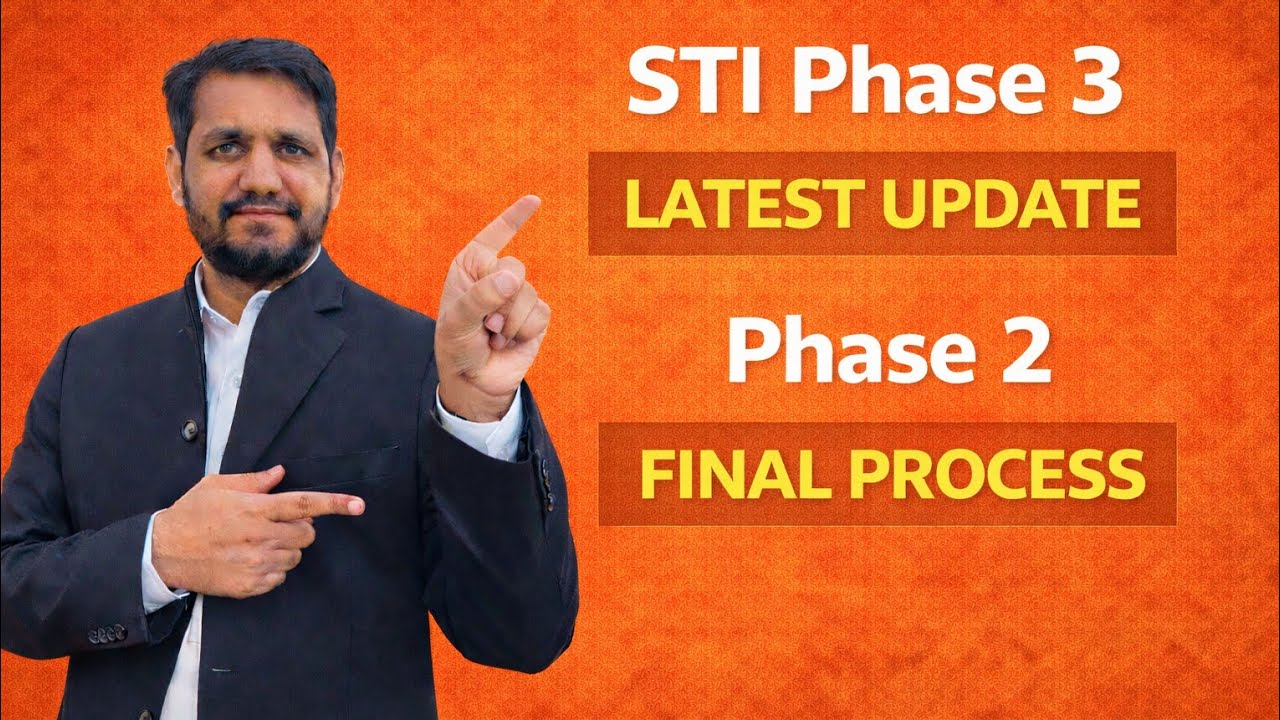 STI Phase 3

LATEST UPDATE

Phase 2

FINAL PROCESS